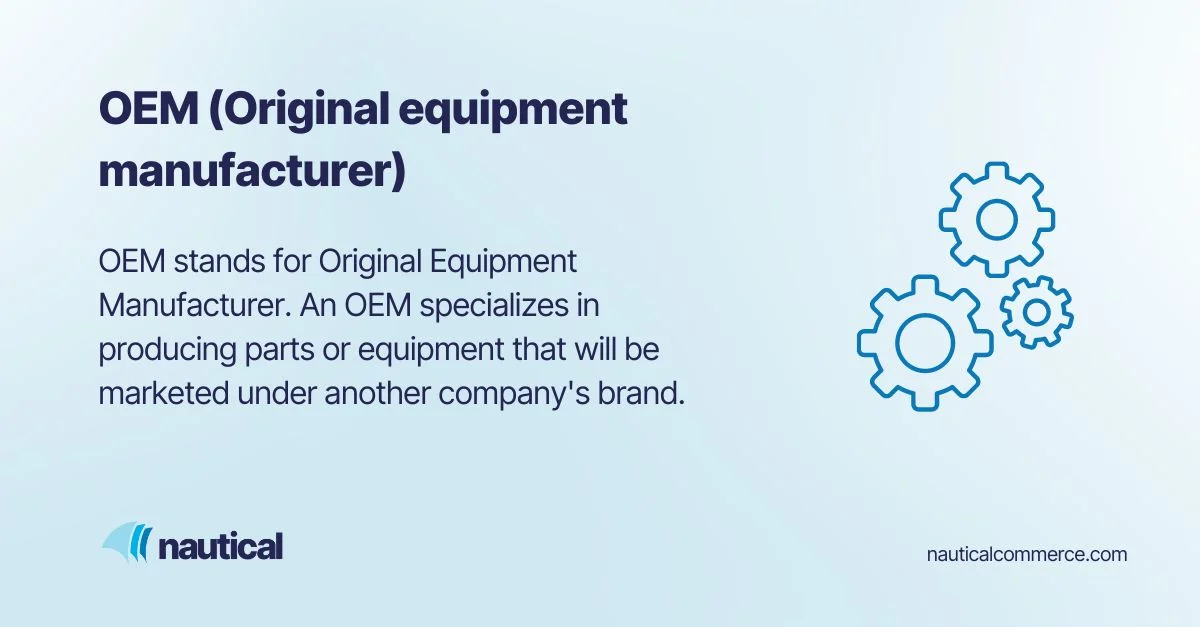 OEM (Original equipment manufacturer)

OEM stands for Original Equipment Manufacturer. An OEM specializes in producing parts or equipment that will be marketed under another company's brand.

nautical

nauticalcommerce.com